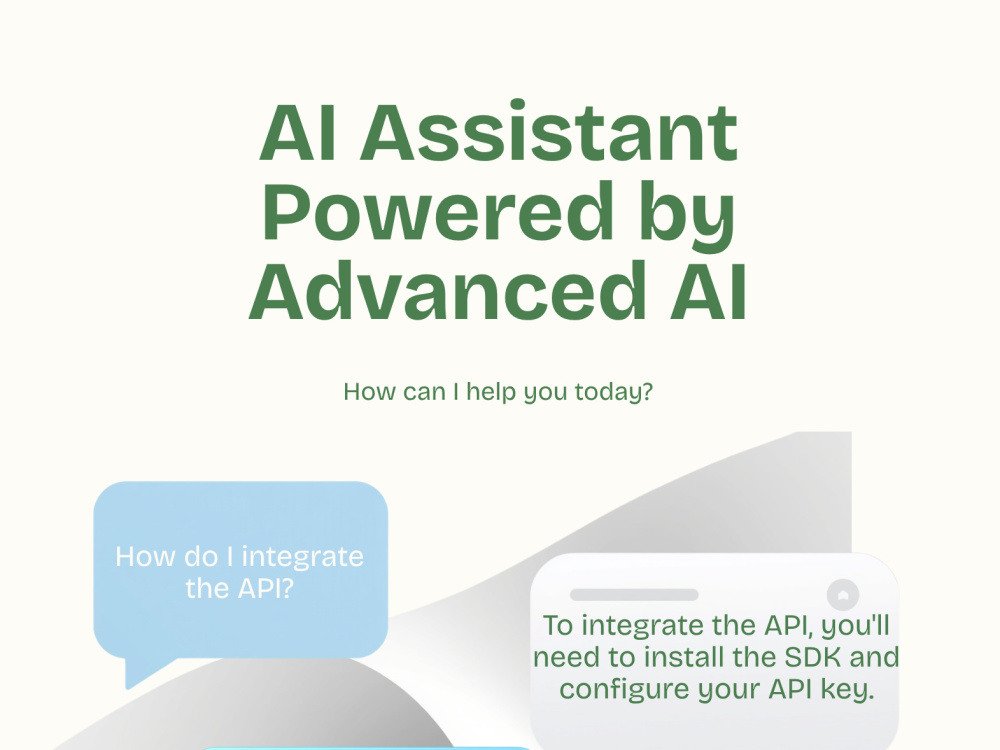 AI Assistant Powered by Advanced AI

How can I help you today?

How do I integrate the API?

To integrate the API, you'll need to install the SDK and configure your API key.